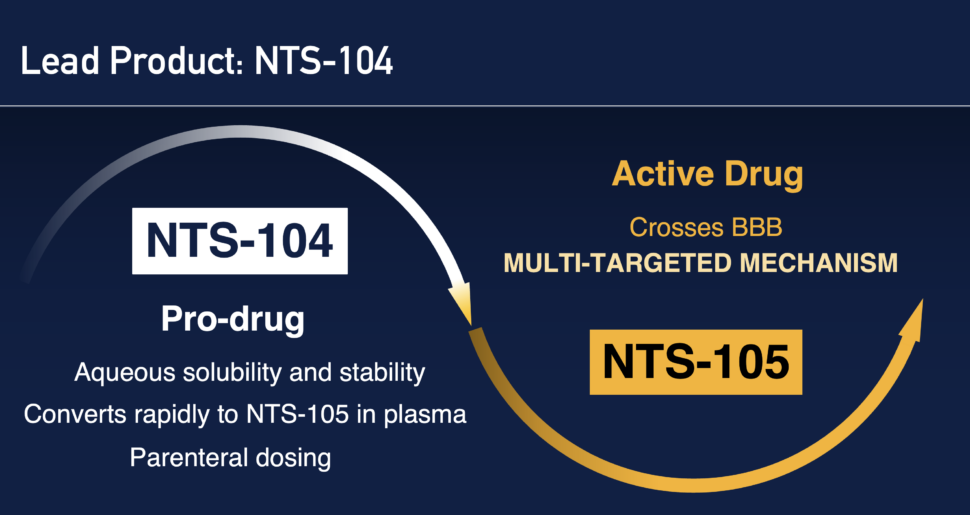 Lead Product: NTS-104

NTS-104

Pro-drug

Aqueous solubility and stability
Converts rapidly to NTS-105 in plasma
Parenteral dosing

Active Drug

Crosses BBB
MULTI-TARGETED MECHANISM

NTS-105